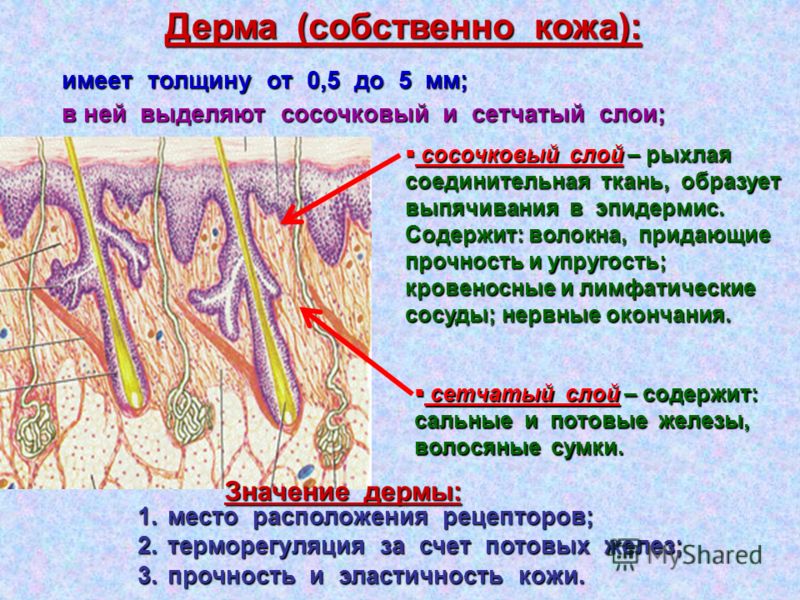 Дерма (собственно кожа):

имеет толщину от 0,5 до 5 мм;
в ней выделяют сосочковый и сетчатый слои;

▪ сосочковый слой – рыхлая соединительная ткань, образует выпячивания в эпидермис. Содержит: волокна, придающие прочность и упругость; кровеносные и лимфатические сосуды; нервные окончания.

▪ сетчатый слой – содержит: сальные и потовые железы, волосяные сумки.

Значение дермы:
1. место расположения рецепторов;
2. терморегуляция за счет потовых желез;
3. прочность и эластичность кожи.

MyShared